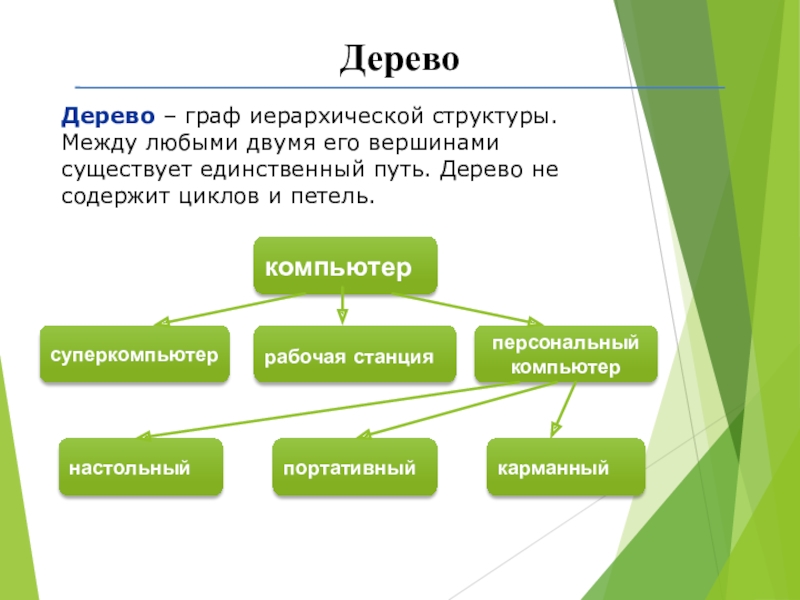 Дерево

Дерево – граф иерархической структуры. Между любыми двумя его вершинами существует единственный путь. Дерево не содержит циклов и петель.

компьютер

суперкомпьютер

рабочая станция

персональный компьютер

настольный

портативный

карманный